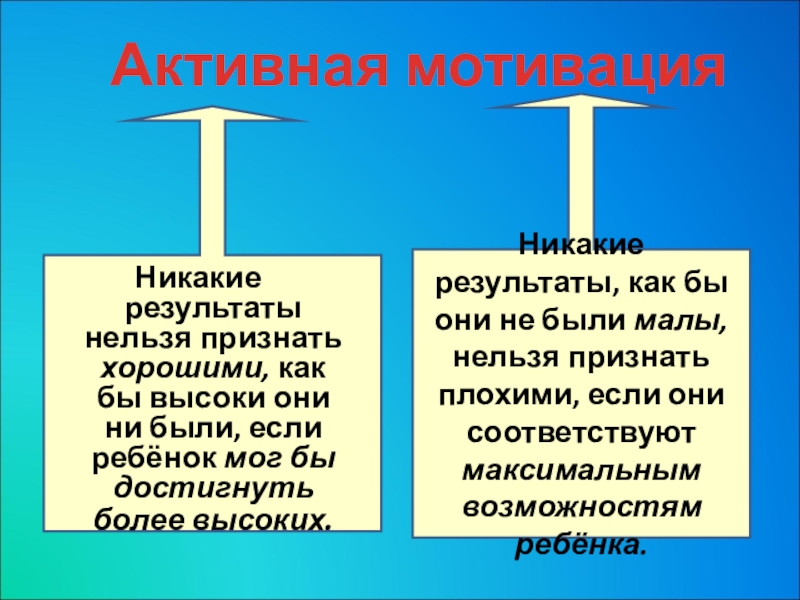 Активная мотивация

Никакие результаты нельзя признать хорошими, как бы высоки они ни были, если ребёнок мог бы достигнуть более высоких.

Никакие результаты, как бы они не были малы, нельзя признать плохими, если они соответствуют максимальным возможностям ребёнка.